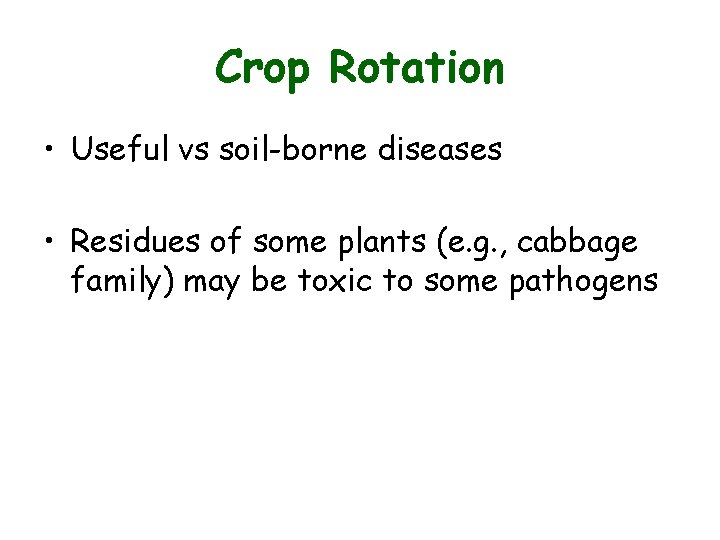 Crop Rotation

• Useful vs soil-borne diseases

• Residues of some plants (e.g., cabbage family) may be toxic to some pathogens